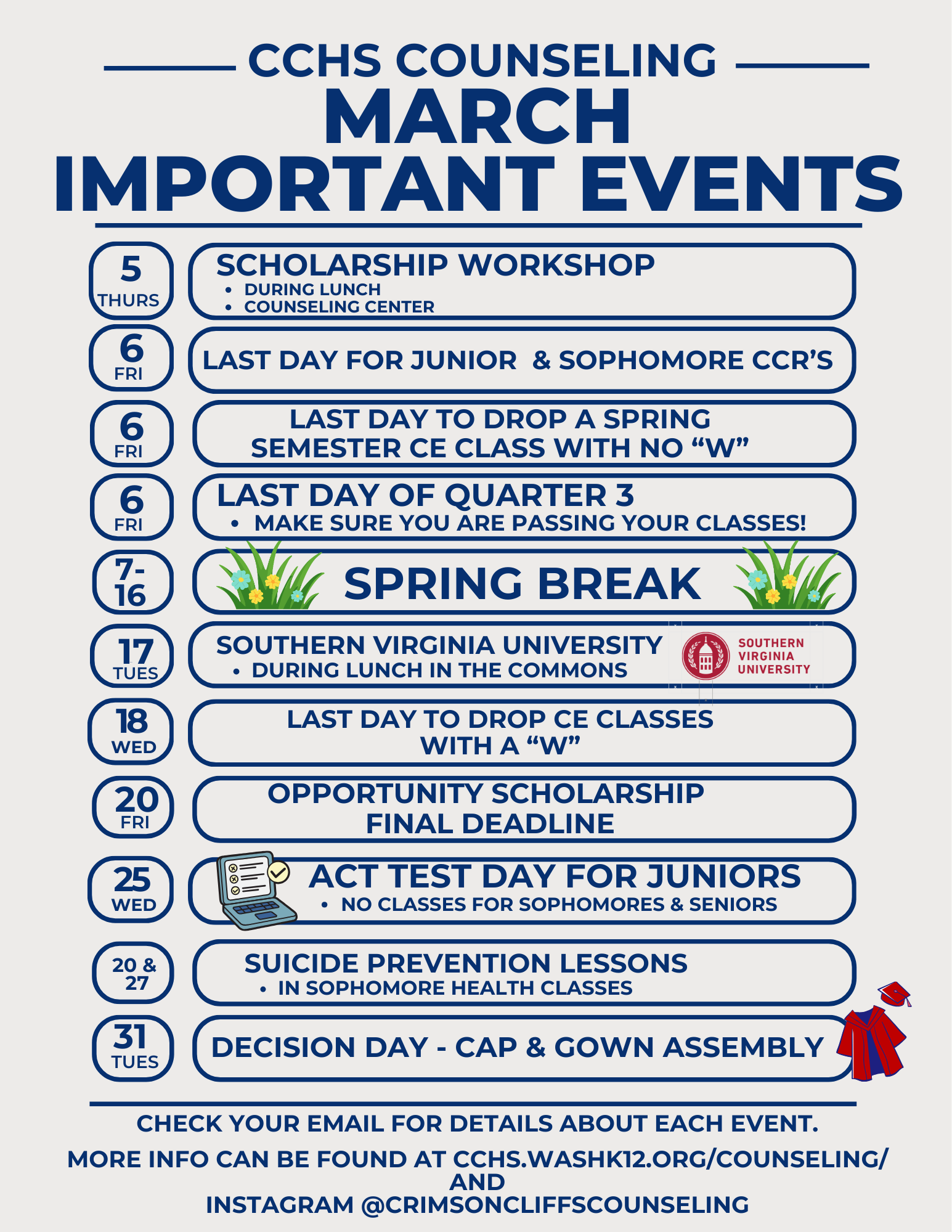 CCHS COUNSELING
MARCH
IMPORTANT EVENTS

5
THURS

SCHOLARSHIP WORKSHOP
• DURING LUNCH
• COUNSELING CENTER

6
FRI

LAST DAY FOR JUNIOR & SOPHOMORE CCR'S

6
FRI

LAST DAY TO DROP A SPRING SEMESTER CE CLASS WITH NO "W"

6
FRI

LAST DAY OF QUARTER 3
• MAKE SURE YOU ARE PASSING YOUR CLASSES!

7-16

SPRING BREAK

17
TUES

SOUTHERN VIRGINIA UNIVERSITY
• DURING LUNCH IN THE COMMONS

SOUTHERN VIRGINIA UNIVERSITY

18
WED

LAST DAY TO DROP CE CLASSES WITH A "W"

20
FRI

OPPORTUNITY SCHOLARSHIP FINAL DEADLINE

25
WED

ACT TEST DAY FOR JUNIORS
• NO CLASSES FOR SOPHOMORES & SENIORS

20 & 27

SUICIDE PREVENTION LESSONS
• IN SOPHOMORE HEALTH CLASSES

31
TUES

DECISION DAY - CAP & GOWN ASSEMBLY

CHECK YOUR EMAIL FOR DETAILS ABOUT EACH EVENT.

MORE INFO CAN BE FOUND AT CCHS.WASHK12.ORG/COUNSELING/ AND INSTAGRAM @CRIMSONCLIFFSCOUNSELING